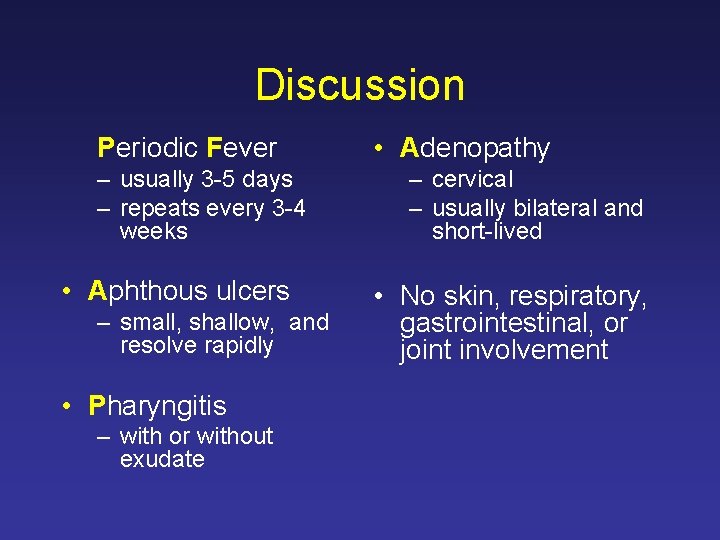 Discussion

Periodic Fever
– usually 3-5 days
– repeats every 3-4 weeks

• Aphthous ulcers
– small, shallow, and resolve rapidly

• Pharyngitis
– with or without exudate

• Adenopathy
– cervical
– usually bilateral and short-lived

• No skin, respiratory, gastrointestinal, or joint involvement